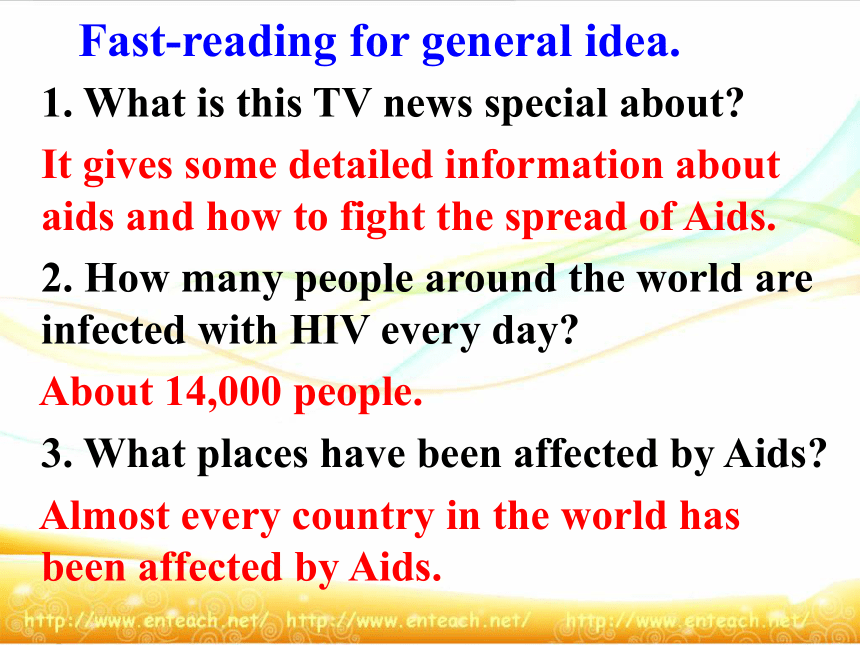 Fast-reading for general idea.

1. What is this TV news special about?

It gives some detailed information about aids and how to fight the spread of Aids.

2. How many people around the world are infected with HIV every day?

About 14,000 people.

3. What places have been affected by Aids?

Almost every country in the world has been affected by Aids.

http://www.enteach.net/ http://www.enteach.net/ http://www.enteach.net/